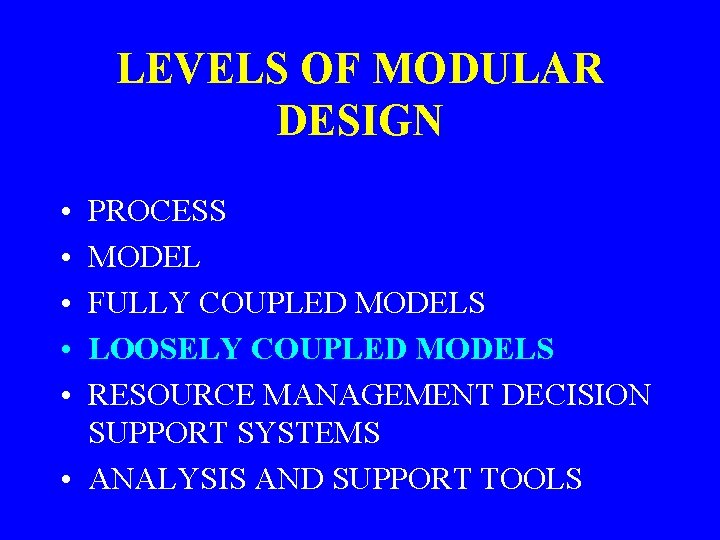 LEVELS OF MODULAR DESIGN

• PROCESS
• MODEL
• FULLY COUPLED MODELS
• LOOSELY COUPLED MODELS
• RESOURCE MANAGEMENT DECISION SUPPORT SYSTEMS
• ANALYSIS AND SUPPORT TOOLS